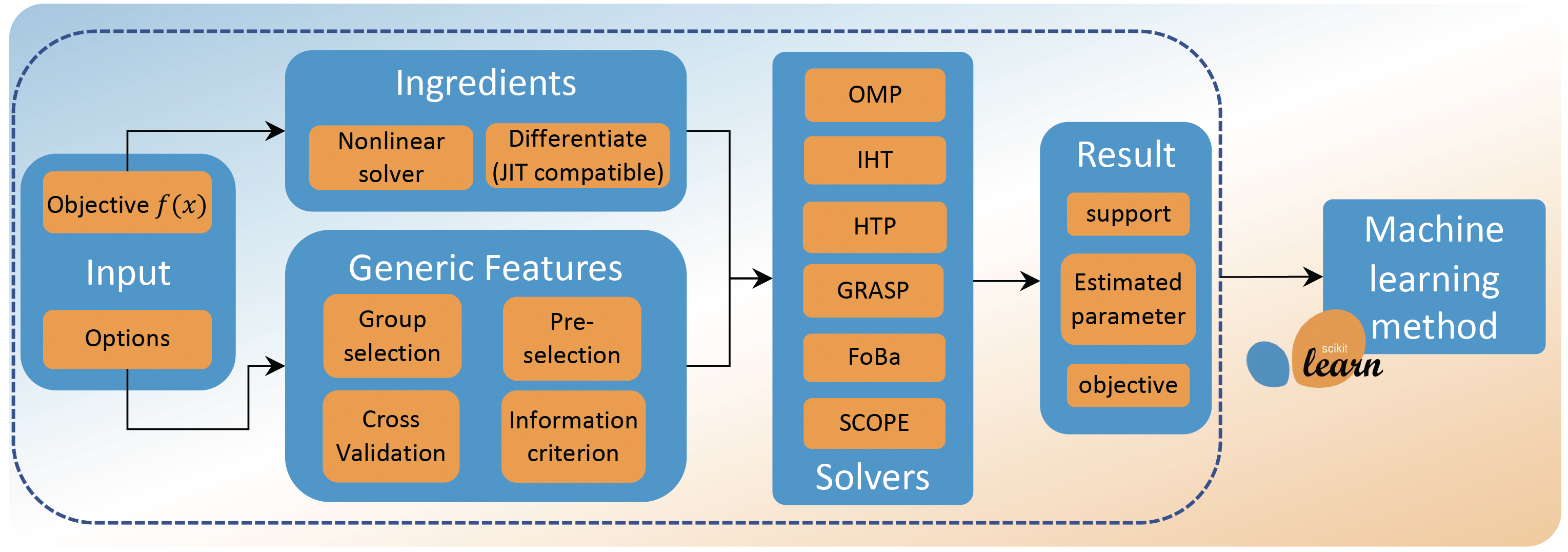 Objective $f(x)$

Input

Options

Ingredients

Nonlinear solver

Differentiate (JIT compatible)

Generic Features

Group selection

Pre-selection

Cross Validation

Information criterion

OMP

IHT

HTP

GRASP

FoBa

SCOPE

Solvers

Result

support

Estimated parameter

objective

Machine learning method

scikit learn